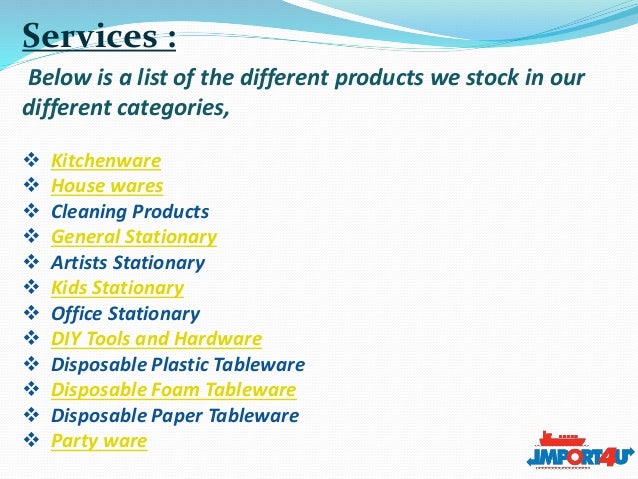 Services :

Below is a list of the different products we stock in our different categories,

❖ Kitchenware
❖ House wares
❖ Cleaning Products
❖ General Stationary
❖ Artists Stationary
❖ Kids Stationary
❖ Office Stationary
❖ DIY Tools and Hardware
❖ Disposable Plastic Tableware
❖ Disposable Foam Tableware
❖ Disposable Paper Tableware
❖ Party ware

IMPORT4U